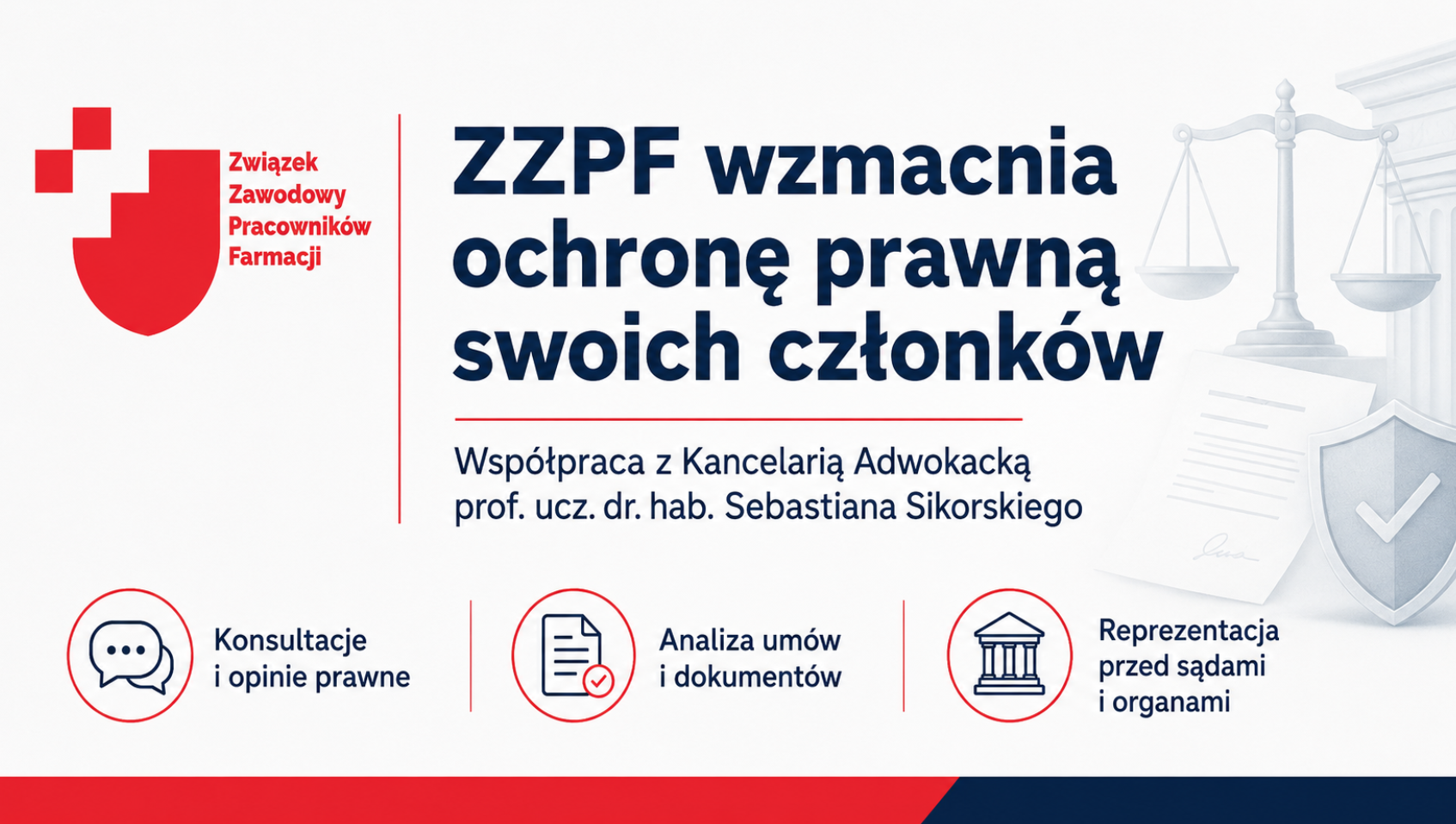 Związek Zawodowy Pracowników Farmacji

ZZPF wzmacnia ochronę prawną swoich członków

Współpraca z Kancelarią Adwokacką prof. ucz. dr. hab. Sebastiana Sikorskiego

Konsultacje i opinie prawne

Analiza umów i dokumentów

Reprezentacja przed sądami i organami